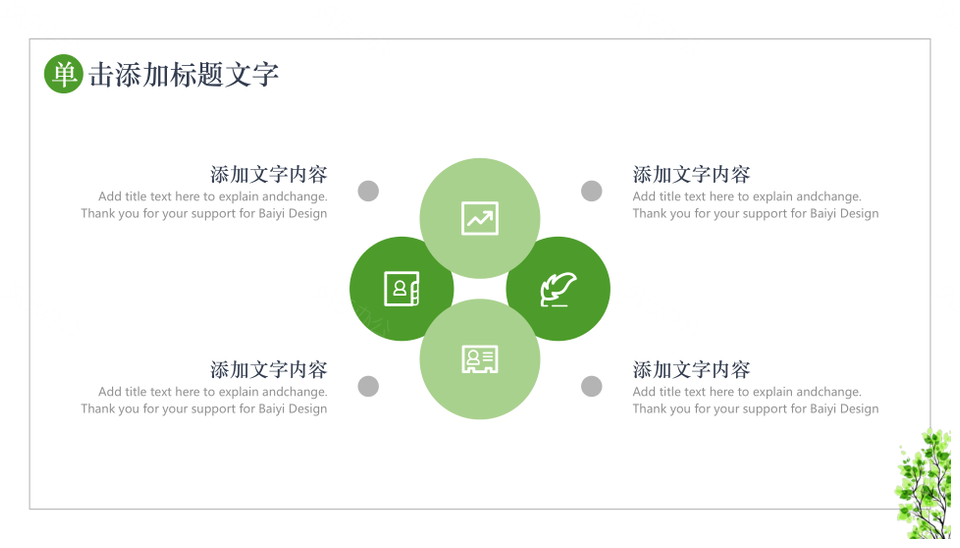 单击添加标题文字

添加文字内容
Add title text here to explain andchange. Thank you for your support for Baiyi Design

添加文字内容
Add title text here to explain andchange. Thank you for your support for Baiyi Design

添加文字内容
Add title text here to explain andchange. Thank you for your support for Baiyi Design

添加文字内容
Add title text here to explain andchange. Thank you for your support for Baiyi Design